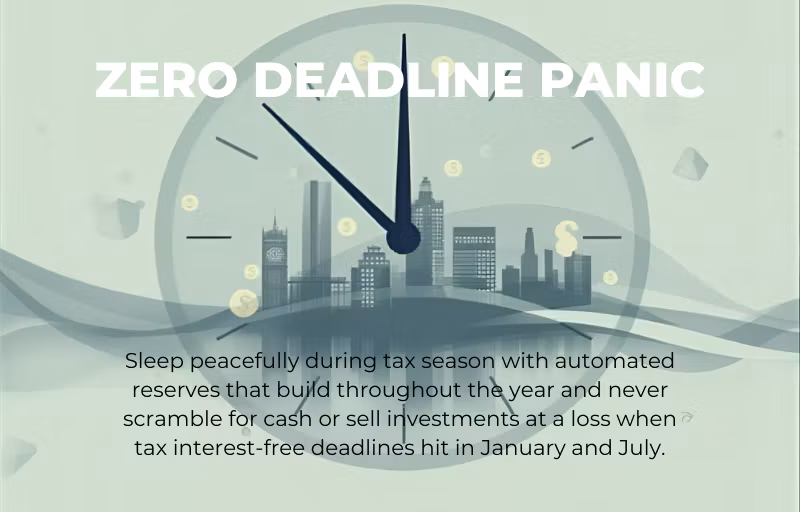 ZERO DEADLINE PANIC

Sleep peacefully during tax season with automated reserves that build throughout the year and never scramble for cash or sell investments at a loss when tax interest-free deadlines hit in January and July.